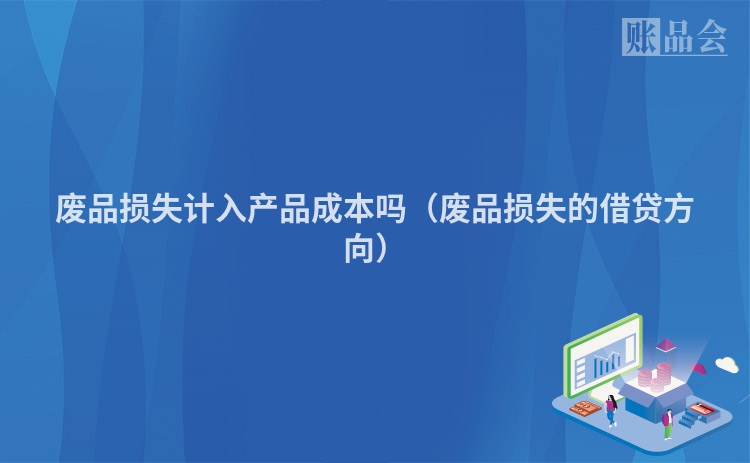 账品会

废品损失计入产品成本吗（废品损失的借贷方向）